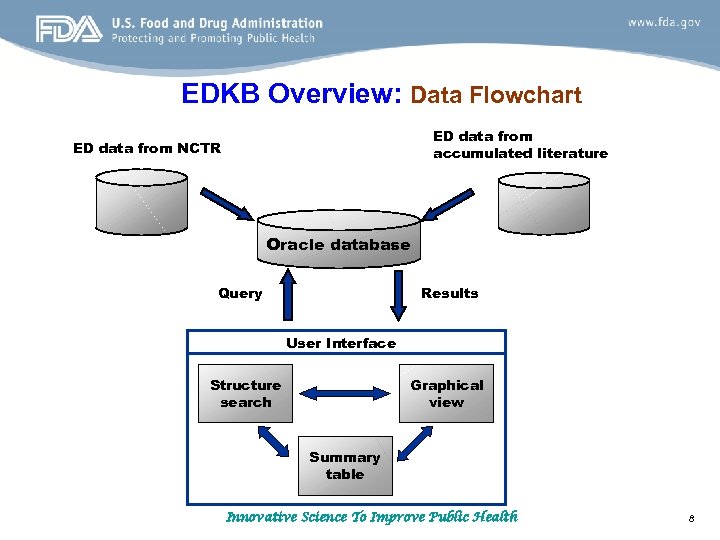 FDA U.S. Food and Drug Administration
Protecting and Promoting Public Health

www.fda.gov

EDKB Overview: Data Flowchart

ED data from NCTR

ED data from accumulated literature

Oracle database

Query

Results

User Interface

Structure search

Graphical view

Summary table

Innovative Science To Improve Public Health

8